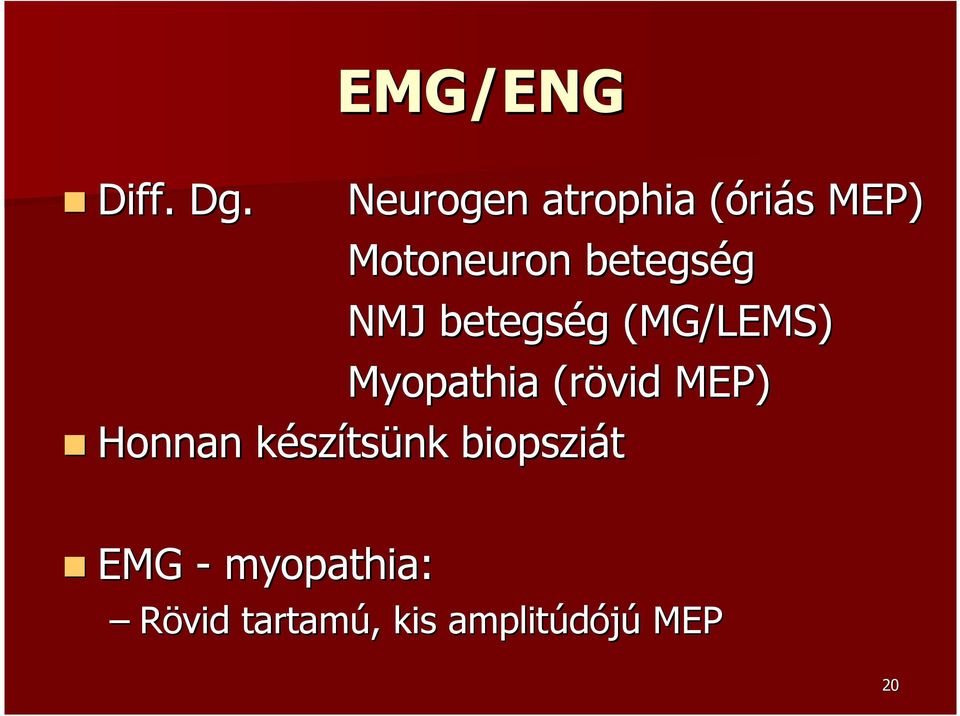 EMG/ENG

Diff. Dg. Neurogen atrophia (óriás MEP)
Motoneuron betegség
NMJ betegség (MG/LEMS)
Myopathia (rövid MEP)

Honnan készítsünk biopsziát

EMG - myopathia:
– Rövid tartamú, kis amplitúdójú MEP

20